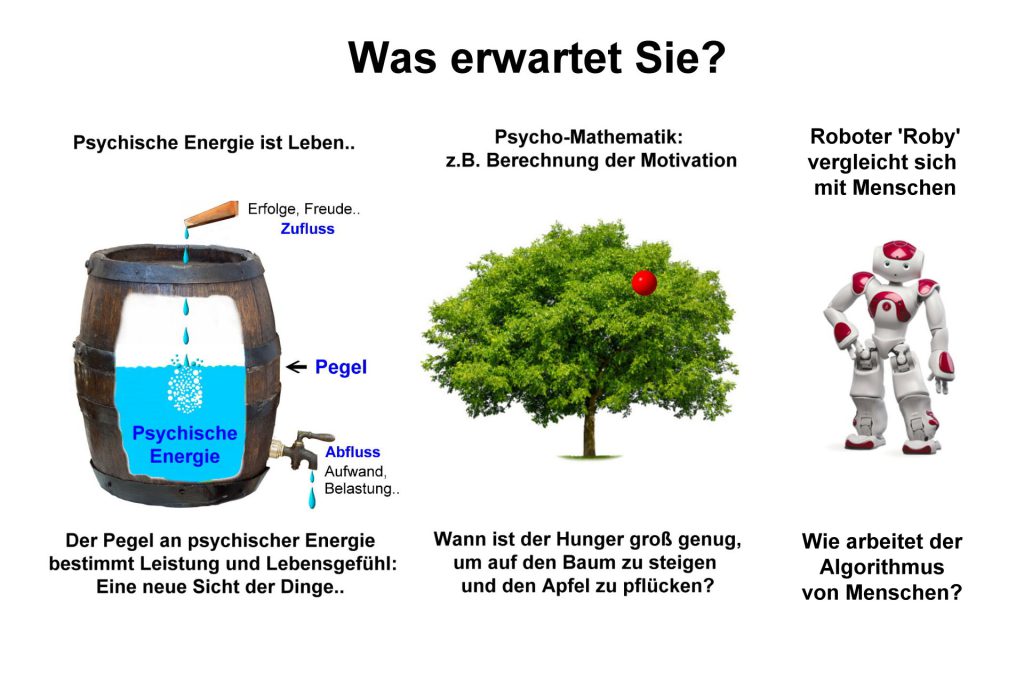 Was erwartet Sie?

Psychische Energie ist Leben..

Erfolge, Freude..
Zufluss

Pegel

Psychische Energie

Abfluss
Aufwand, Belastung..

Der Pegel an psychischer Energie bestimmt Leistung und Lebensgefühl: Eine neue Sicht der Dinge..

Psycho-Mathematik:
z.B. Berechnung der Motivation

Wann ist der Hunger groß genug, um auf den Baum zu steigen und den Apfel zu pflücken?

Roboter 'Roby' vergleicht sich mit Menschen

Wie arbeitet der Algorithmus von Menschen?